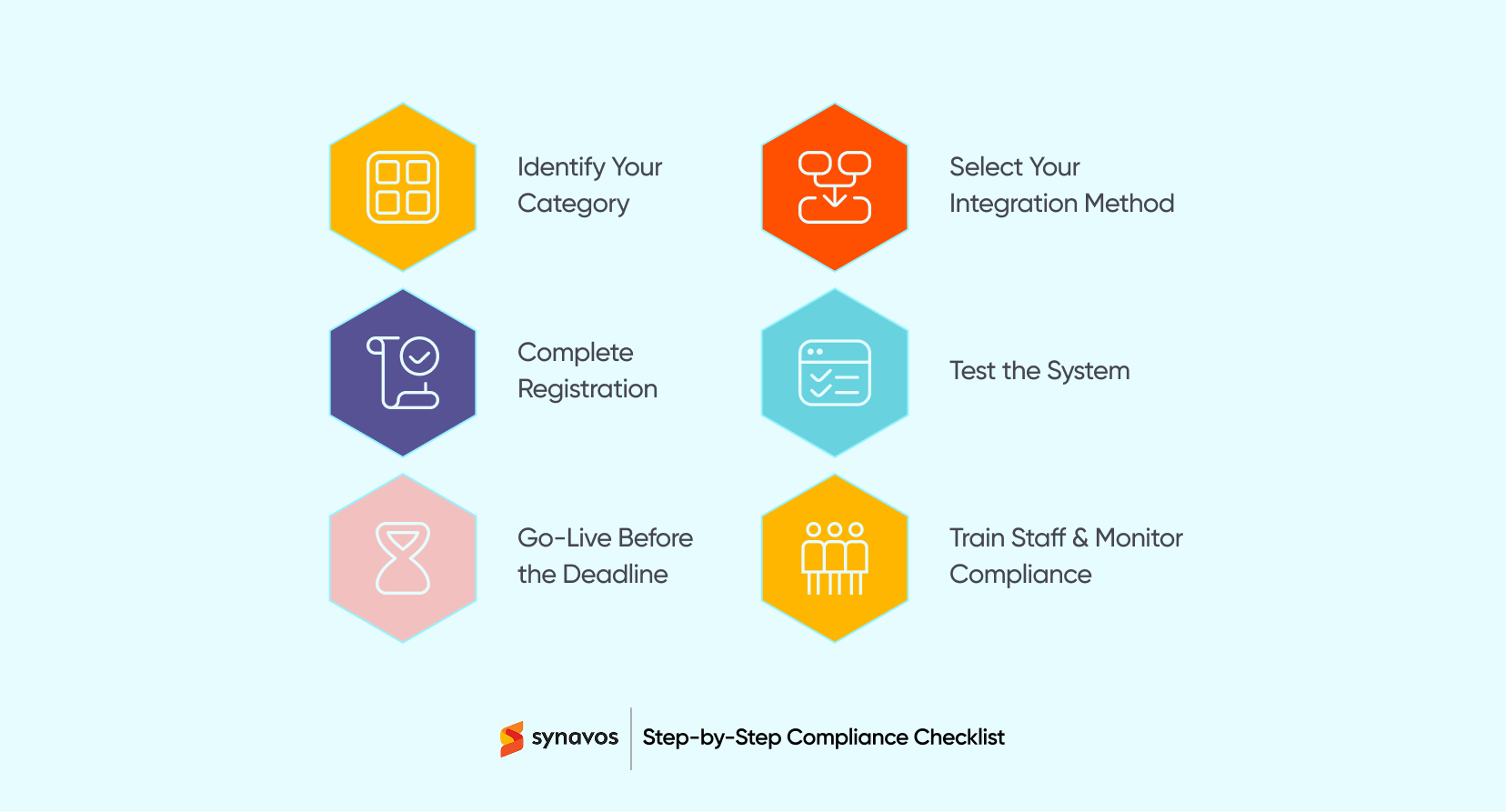 Identify Your Category

Select Your Integration Method

Complete Registration

Test the System

Go-Live Before the Deadline

Train Staff & Monitor Compliance

synavos

Step-by-Step Compliance Checklist